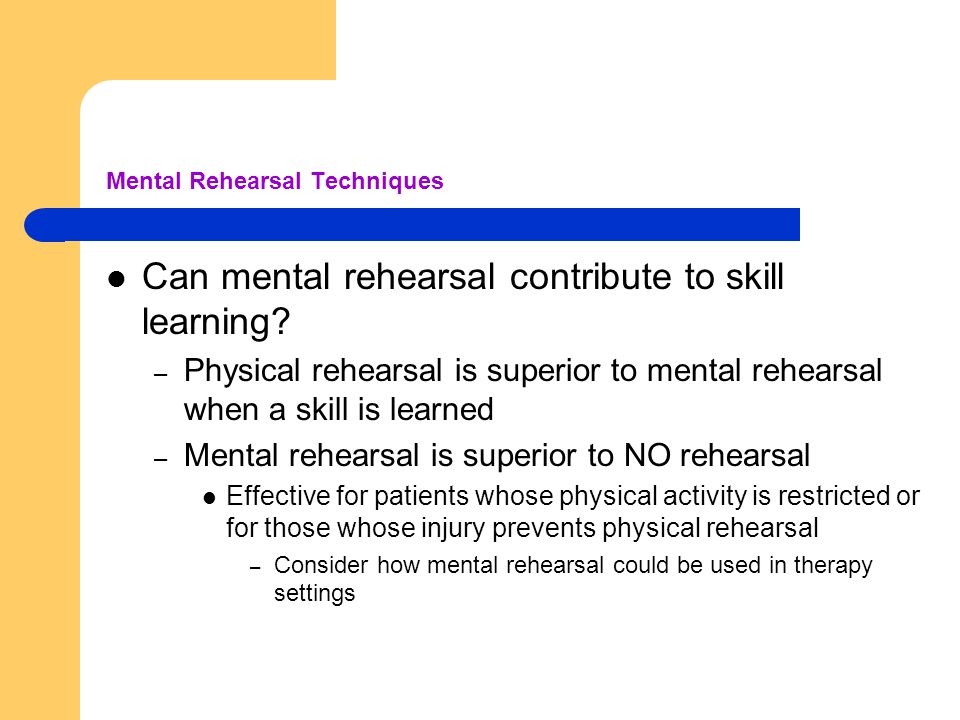 Mental Rehearsal Techniques

- Can mental rehearsal contribute to skill learning?
  – Physical rehearsal is superior to mental rehearsal when a skill is learned
  – Mental rehearsal is superior to NO rehearsal
    - Effective for patients whose physical activity is restricted or for those whose injury prevents physical rehearsal
      – Consider how mental rehearsal could be used in therapy settings